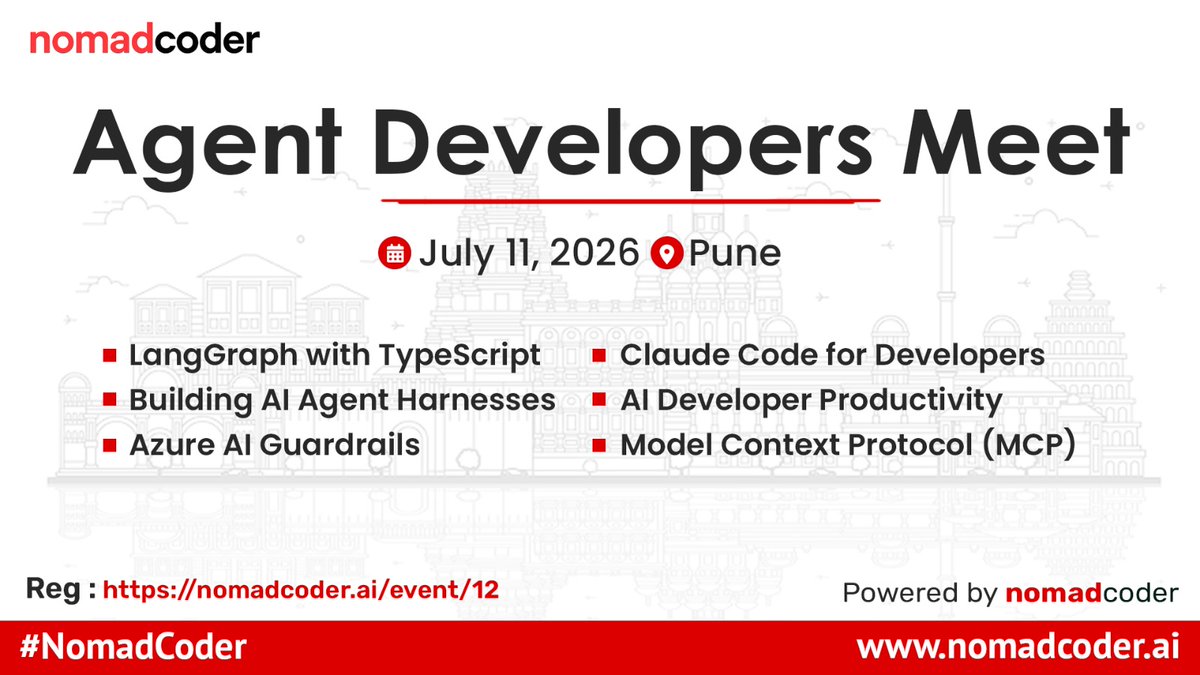 nomadcoder

Agent Developers Meet

July 11, 2026 Pune

LangGraph with TypeScript
Building AI Agent Harnesses
Azure AI Guardrails

Claude Code for Developers
AI Developer Productivity
Model Context Protocol (MCP)

Reg : https://nomadcoder.ai/event/12

Powered by nomadcoder

#NomadCoder

www.nomadcoder.ai